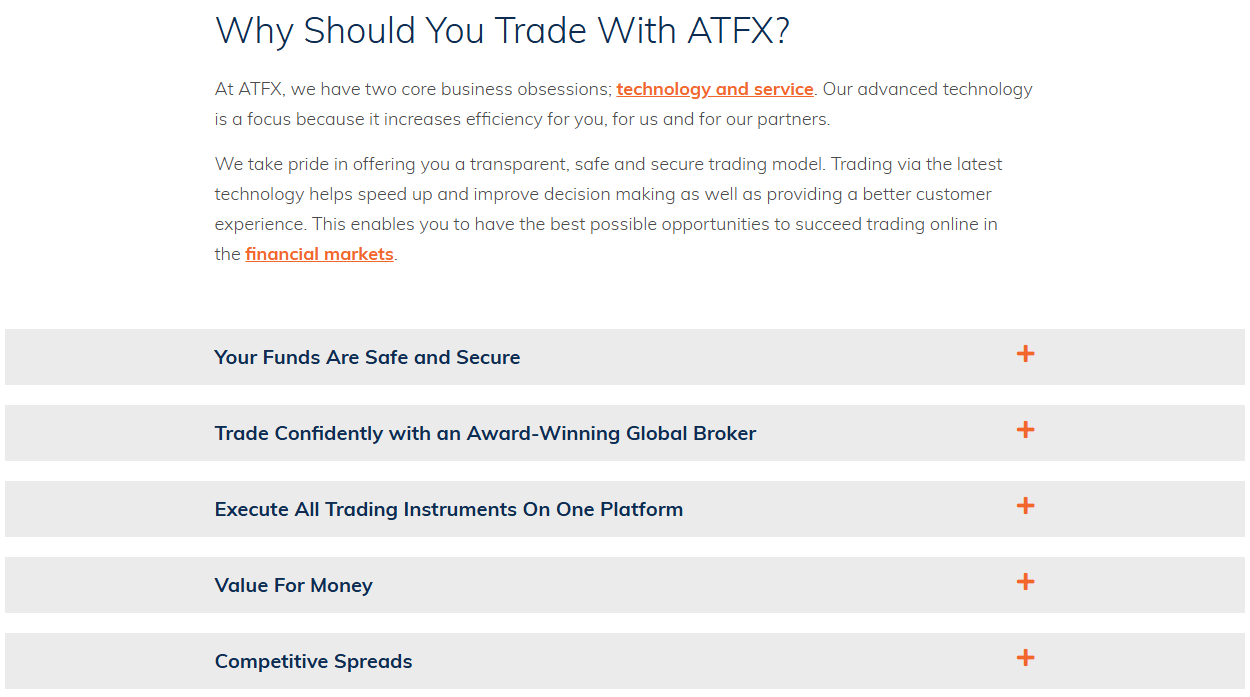 Why Should You Trade With ATFX?

At ATFX, we have two core business obsessions; technology and service. Our advanced technology is a focus because it increases efficiency for you, for us and for our partners.

We take pride in offering you a transparent, safe and secure trading model. Trading via the latest technology helps speed up and improve decision making as well as providing a better customer experience. This enables you to have the best possible opportunities to succeed trading online in the financial markets.

Your Funds Are Safe and Secure +

Trade Confidently with an Award-Winning Global Broker +

Execute All Trading Instruments On One Platform +

Value For Money +

Competitive Spreads +